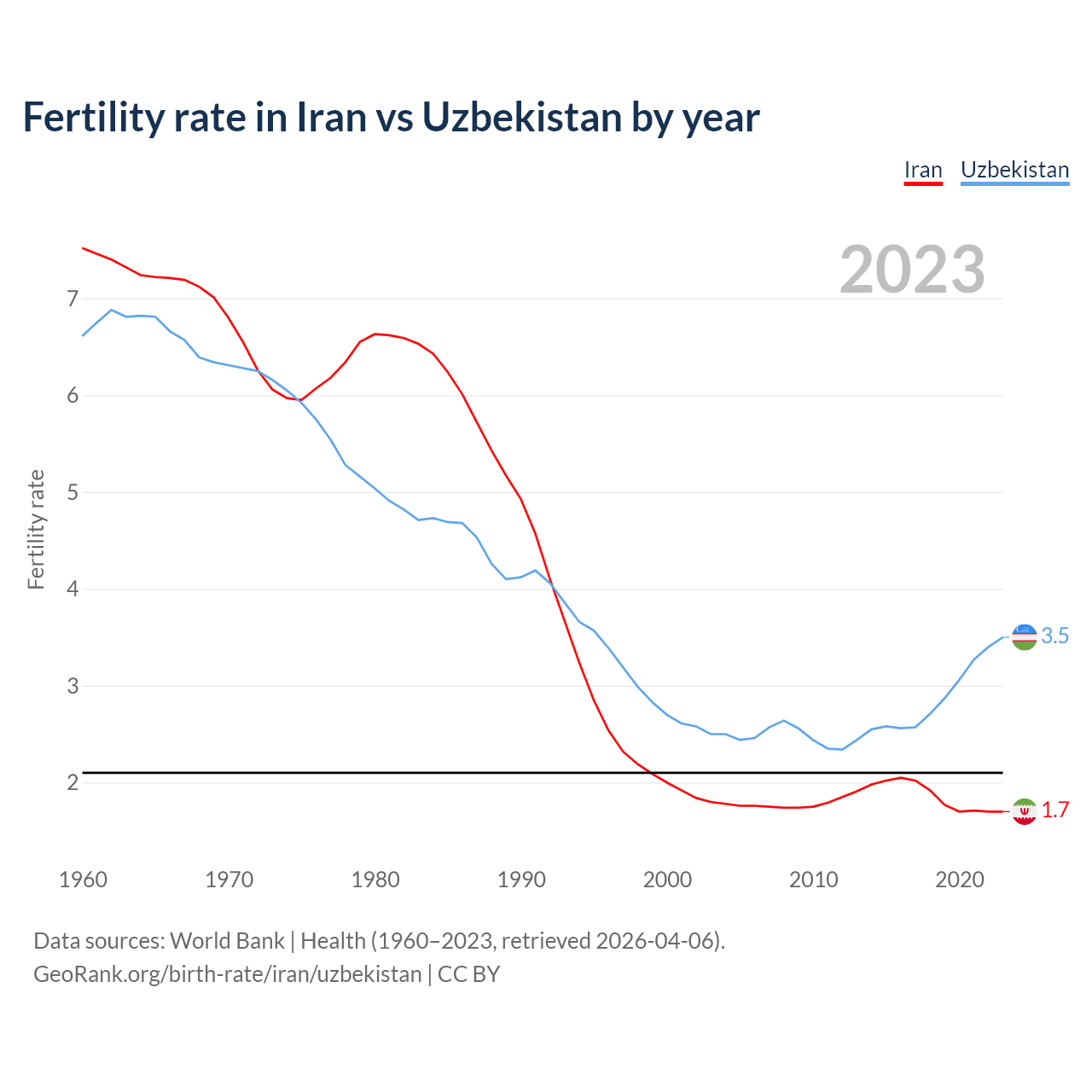 Fertility rate in Iran vs Uzbekistan by year

Iran Uzbekistan

2023

Fertility rate

7
6
5
4
3
2

3.5
1.7

1960 1970 1980 1990 2000 2010 2020

Data sources: World Bank | Health (1960–2023, retrieved 2026-04-06).
GeoRank.org/birth-rate/iran/uzbekistan | CC BY